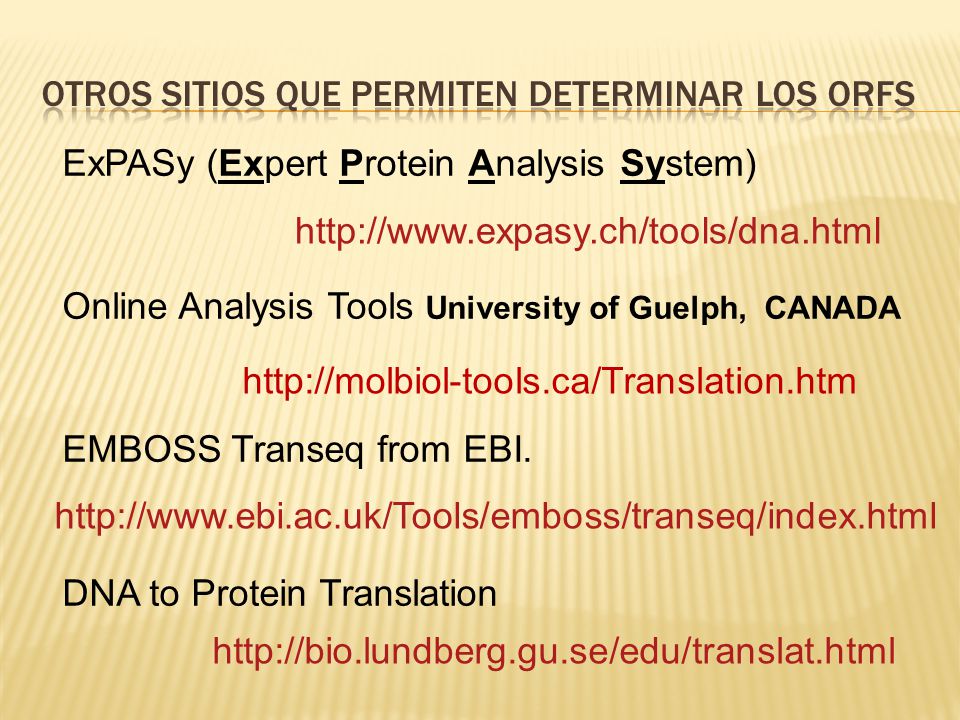 OTROS SITIOS QUE PERMITEN DETERMINAR LOS ORFS

ExPASy (Expert Protein Analysis System)

http://www.expasy.ch/tools/dna.html

Online Analysis Tools University of Guelph, CANADA

http://molbiol-tools.ca/Translation.htm

EMBOSS Transeq from EBI.

http://www.ebi.ac.uk/Tools/emboss/transeq/index.html

DNA to Protein Translation

http://bio.lundberg.gu.se/edu/translat.html